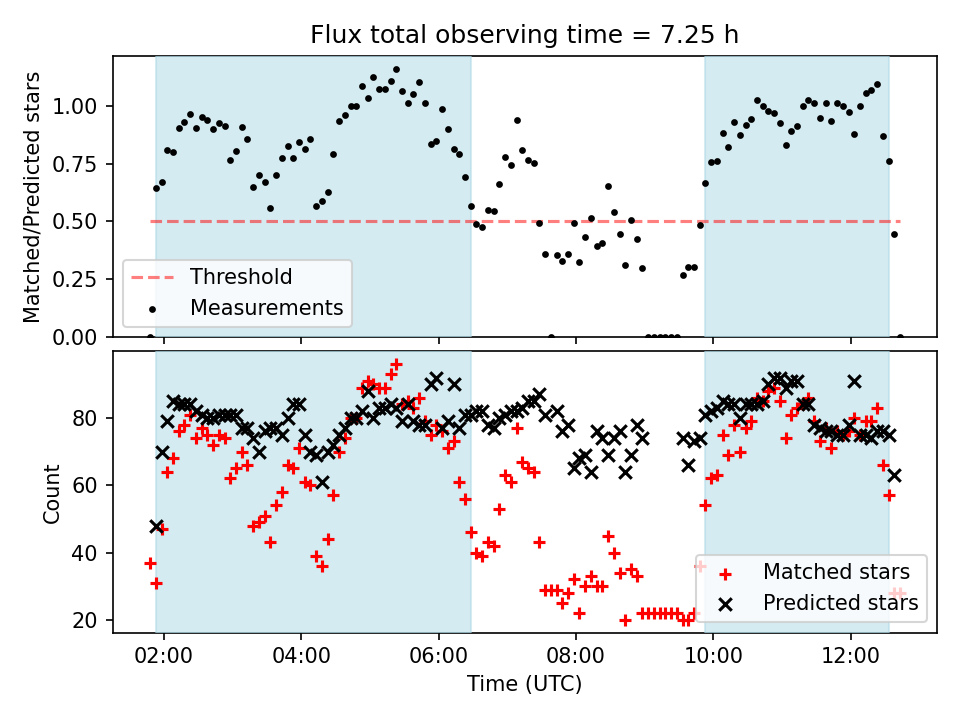 Flux total observing time = 7.25 h

Matched/Predicted stars

1.00
0.75
0.50
0.25
0.00

Threshold
Measurements

Count

80
60
40
20

Matched stars
Predicted stars

02:00
04:00
06:00
08:00
10:00
12:00

Time (UTC)